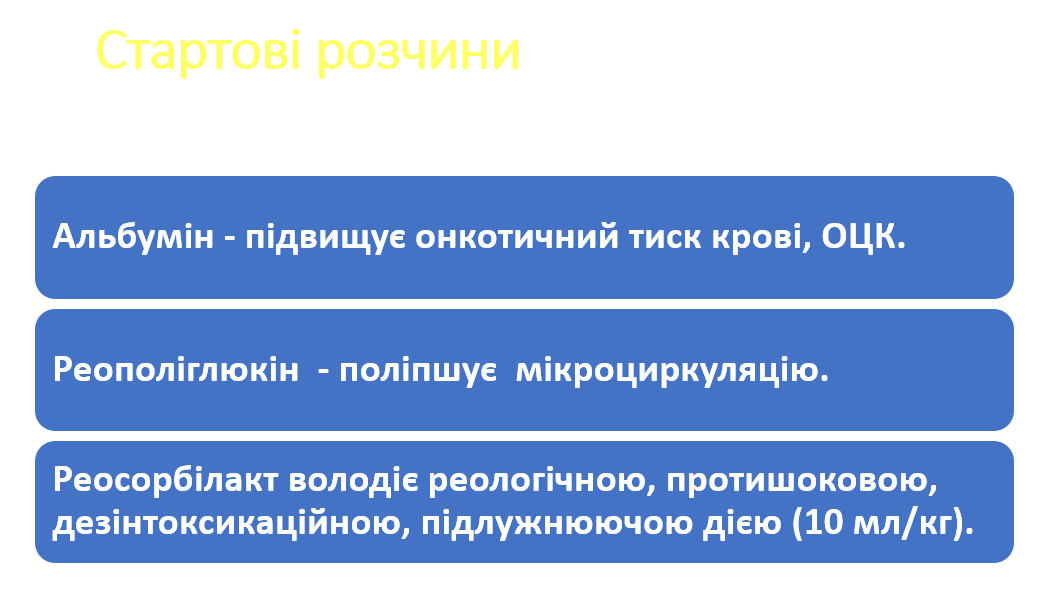 Стартові розчини

Альбумін - підвищує онкотичний тиск крові, ОЦК.

Реополіглюкін - поліпшує мікроциркуляцію.

Реосорбілакт володіє реологічною, протишоковою, дезінтоксикаційною, підлужнюючою дією (10 мл/кг).